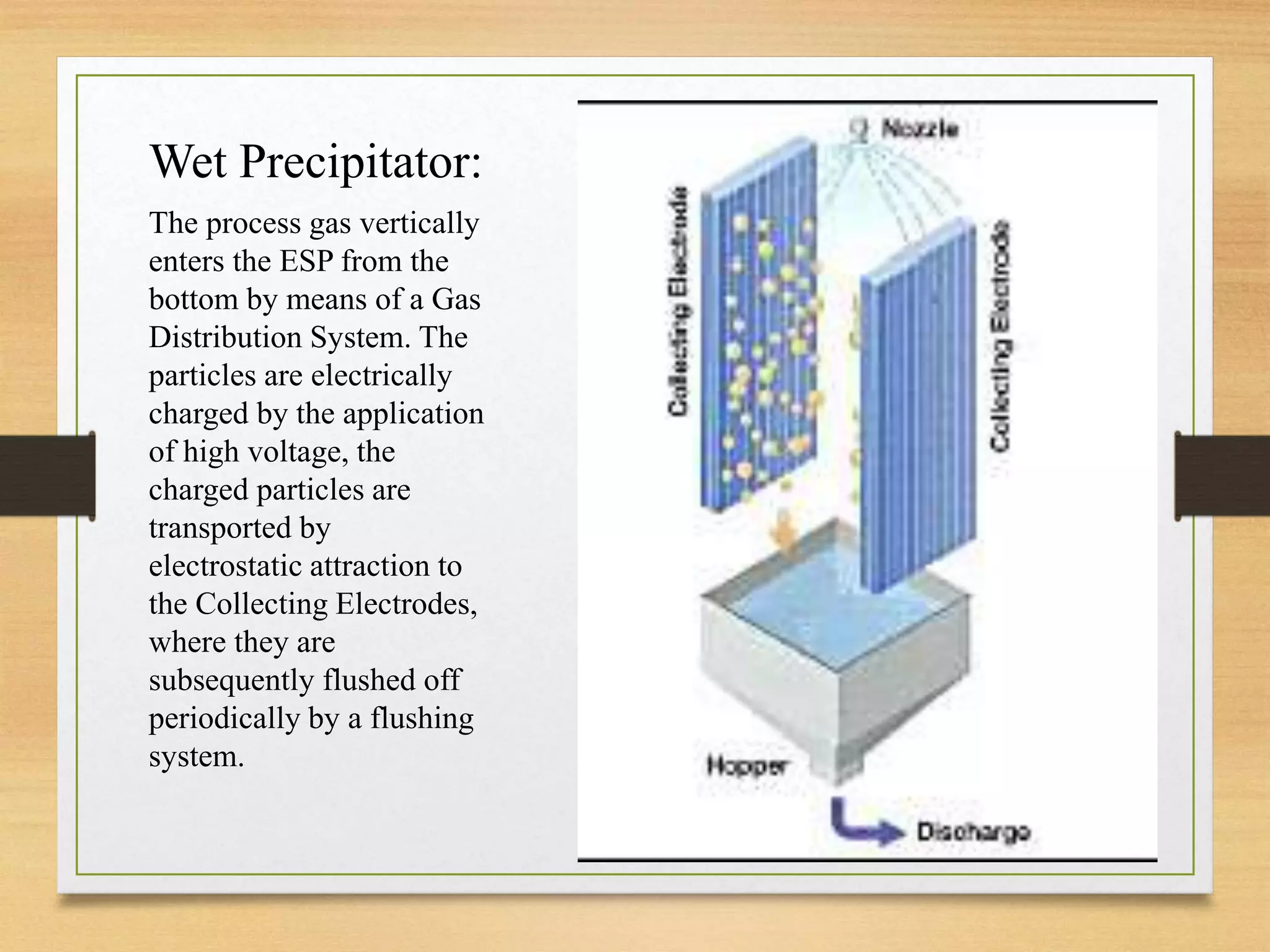 Wet Precipitator:

The process gas vertically enters the ESP from the bottom by means of a Gas Distribution System. The particles are electrically charged by the application of high voltage, the charged particles are transported by electrostatic attraction to the Collecting Electrodes, where they are subsequently flushed off periodically by a flushing system.

Nozzle

Collecting Electrode

Collecting Electrode

Hopper

Discharge